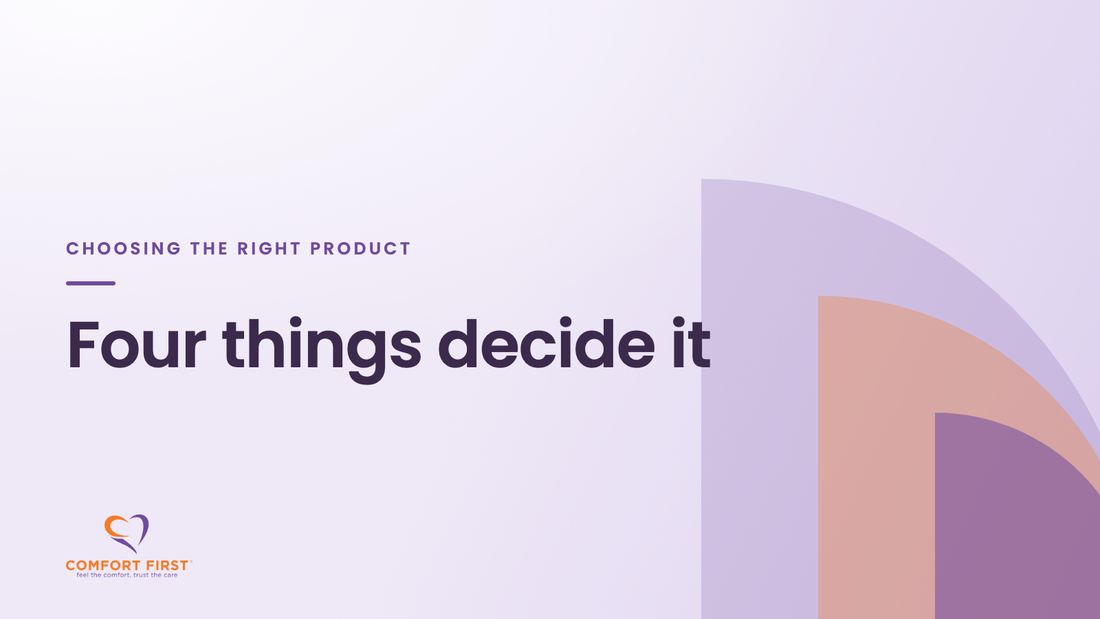 CHOOSING THE RIGHT PRODUCT

Four things decide it

COMFORT FIRST
feel the comfort, trust the care